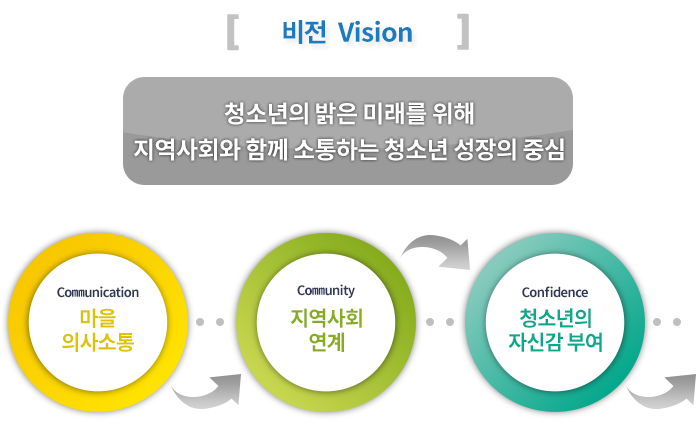 [ 비전 Vision ]

청소년의 밝은 미래를 위해
지역사회와 함께 소통하는 청소년 성장의 중심

Communication
마을
의사소통

Community
지역사회
연계

Confidence
청소년의
자신감 부여